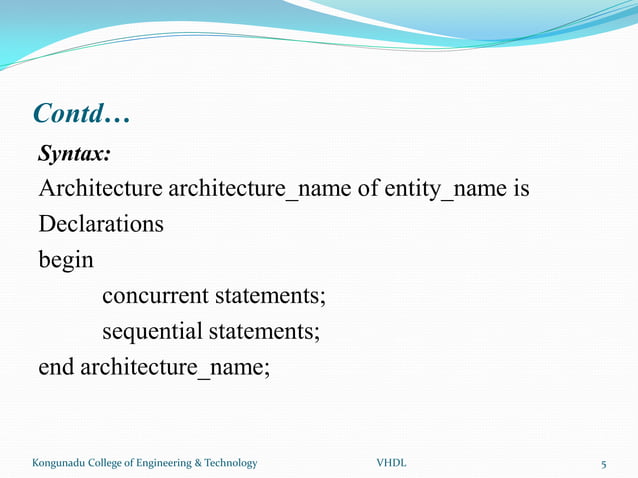 Contd…

Syntax:

Architecture architecture_name of entity_name is
Declarations
begin
concurrent statements;
sequential statements;
end architecture_name;

Kongunadu College of Engineering & Technology VHDL 5